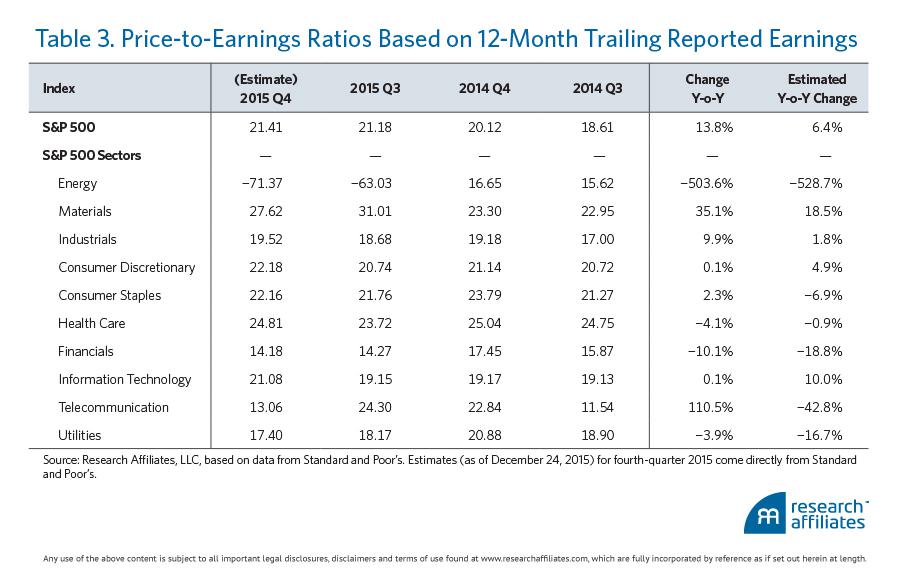 Table 3. Price-to-Earnings Ratios Based on 12-Month Trailing Reported Earnings

| Index | (Estimate) 2015 Q4 | 2015 Q3 | 2014 Q4 | 2014 Q3 | Change Y-o-Y | Estimated Y-o-Y Change |
|---|---|---|---|---|---|---|
| S&P 500 | 21.41 | 21.18 | 20.12 | 18.61 | 13.8% | 6.4% |
| S&P 500 Sectors | — | — | — | — | — | — |
| Energy | −71.37 | −63.03 | 16.65 | 15.62 | −503.6% | −528.7% |
| Materials | 27.62 | 31.01 | 23.30 | 22.95 | 35.1% | 18.5% |
| Industrials | 19.52 | 18.68 | 19.18 | 17.00 | 9.9% | 1.8% |
| Consumer Discretionary | 22.18 | 20.74 | 21.14 | 20.72 | 0.1% | 4.9% |
| Consumer Staples | 22.16 | 21.76 | 23.79 | 21.27 | 2.3% | −6.9% |
| Health Care | 24.81 | 23.72 | 25.04 | 24.75 | −4.1% | −0.9% |
| Financials | 14.18 | 14.27 | 17.45 | 15.87 | −10.1% | −18.8% |
| Information Technology | 21.08 | 19.15 | 19.17 | 19.13 | 0.1% | 10.0% |
| Telecommunication | 13.06 | 24.30 | 22.84 | 11.54 | 110.5% | −42.8% |
| Utilities | 17.40 | 18.17 | 20.88 | 18.90 | −3.9% | −16.7% |

Source: Research Affiliates, LLC, based on data from Standard and Poor's. Estimates (as of December 24, 2015) for fourth-quarter 2015 come directly from Standard and Poor's.

research affiliates

Any use of the above content is subject to all important legal disclosures, disclaimers and terms of use found at www.researchaffiliates.com, which are fully incorporated by reference as if set out herein at length.